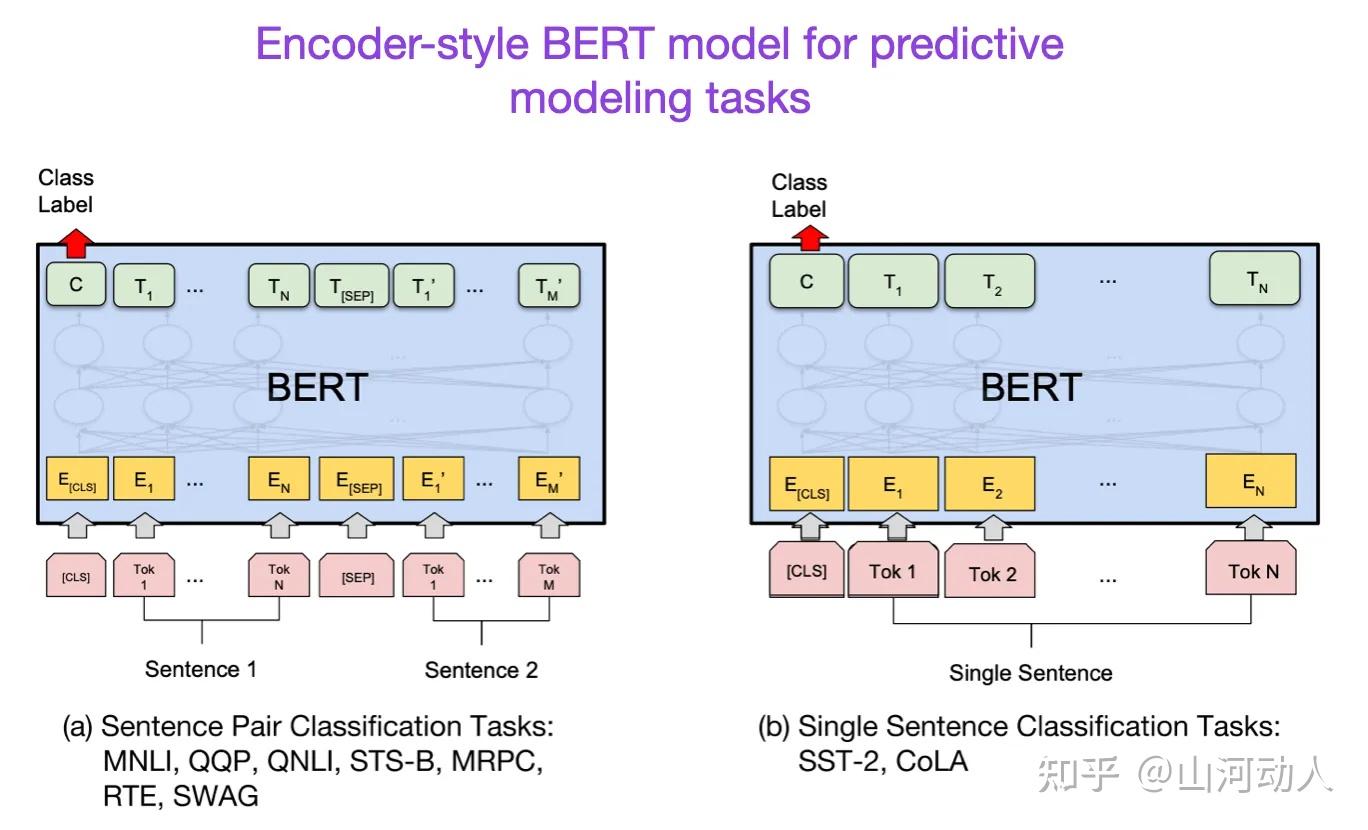 Encoder-style BERT model for predictive modeling tasks

Class Label

C $T_1$ ... $T_N$ $T_{[SEP]}$ $T_1'$ ... $T_M'$

BERT

$E_{[CLS]}$ $E_1$ ... $E_N$ $E_{[SEP]}$ $E_1'$ ... $E_M'$

[CLS] Tok 1 ... Tok N [SEP] Tok 1 ... Tok M

Sentence 1 Sentence 2

(a) Sentence Pair Classification Tasks: MNLI, QQP, QNLI, STS-B, MRPC, RTE, SWAG

Class Label

C $T_1$ $T_2$ ... $T_N$

BERT

$E_{[CLS]}$ $E_1$ $E_2$ ... $E_N$

[CLS] Tok 1 Tok 2 ... Tok N

Single Sentence

(b) Single Sentence Classification Tasks: SST-2, CoLA

知乎 @山河动人